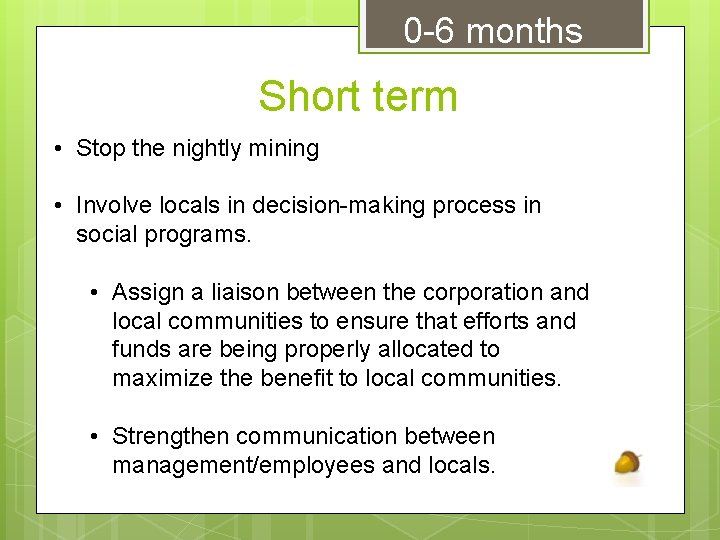 0-6 months

Short term

• Stop the nightly mining

• Involve locals in decision-making process in social programs.

• Assign a liaison between the corporation and local communities to ensure that efforts and funds are being properly allocated to maximize the benefit to local communities.

• Strengthen communication between management/employees and locals.